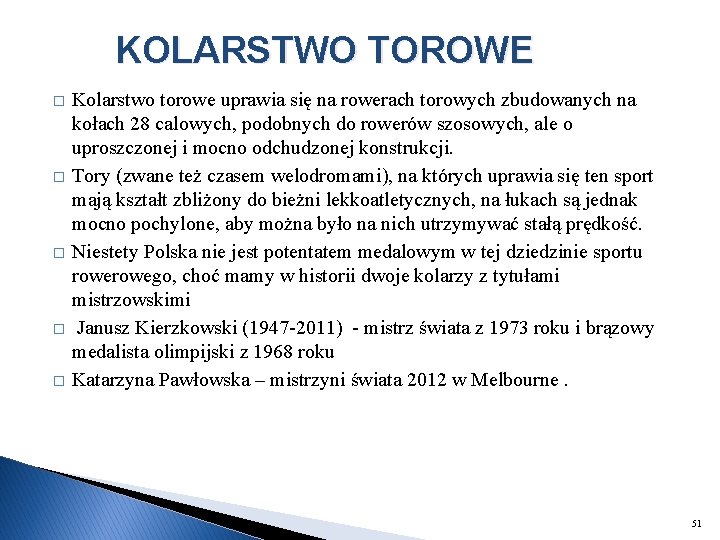 KOLARSTWO TOROWE

□ Kolarstwo torowe uprawia się na rowerach torowych zbudowanych na kołach 28 calowych, podobnych do rowerów szosowych, ale o uproszczonej i mocno odchudzonej konstrukcji.

□ Tory (zwane też czasem welodromami), na których uprawia się ten sport mają kształt zbliżony do bieżni lekkoatletycznych, na łukach są jednak mocno pochylone, aby można było na nich utrzymywać stałą prędkość.

□ Niestety Polska nie jest potentatem medalowym w tej dziedzinie sportu rowerowego, choć mamy w historii dwoje kolarzy z tytułami mistrzowskimi

□ Janusz Kierzkowski (1947-2011) - mistrz świata z 1973 roku i brązowy medalista olimpijski z 1968 roku

□ Katarzyna Pawłowska – mistrzyni świata 2012 w Melbourne .

51